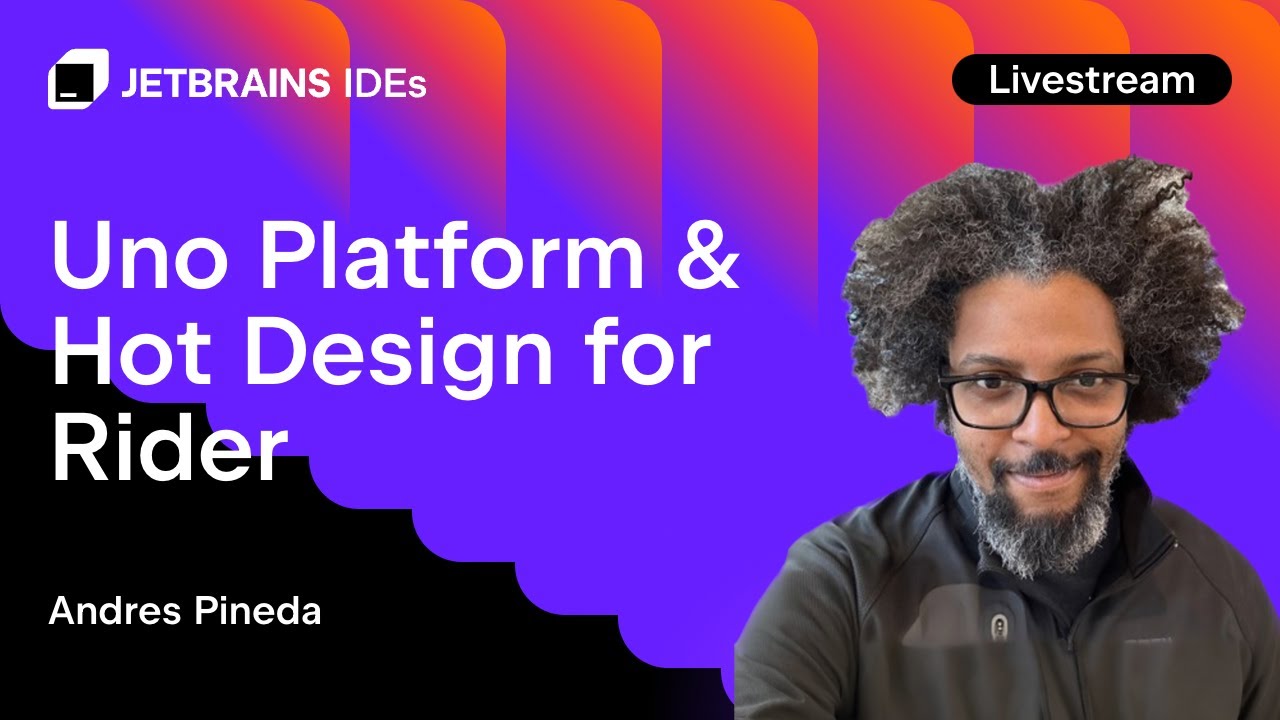 JETBRAINS IDEs

Livestream

Uno Platform & Hot Design for Rider

Andres Pineda